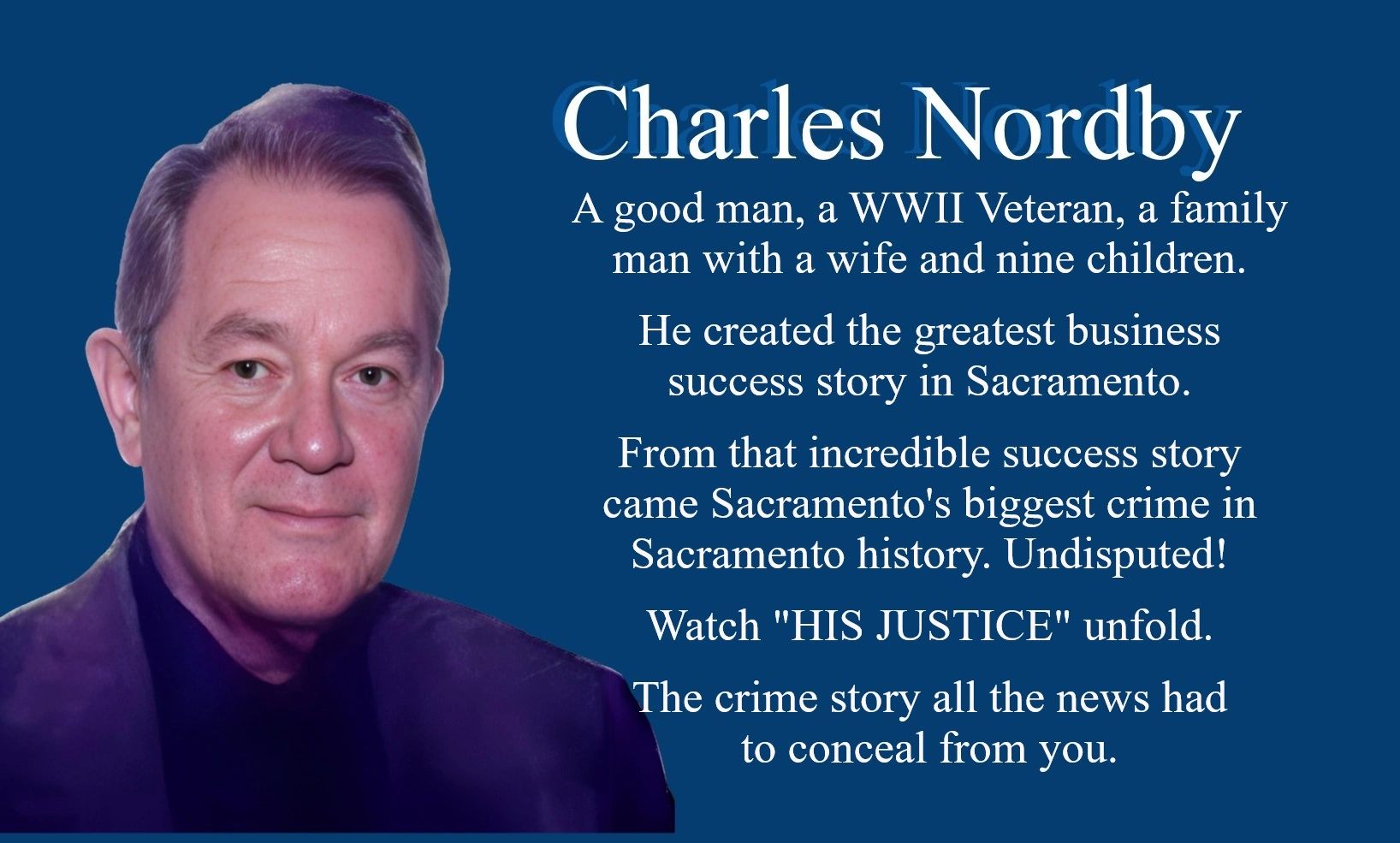 Charles Nordby

A good man, a WWII Veteran, a family man with a wife and nine children.

He created the greatest business success story in Sacramento.

From that incredible success story came Sacramento's biggest crime in Sacramento history. Undisputed!

Watch "HIS JUSTICE" unfold.

The crime story all the news had to conceal from you.